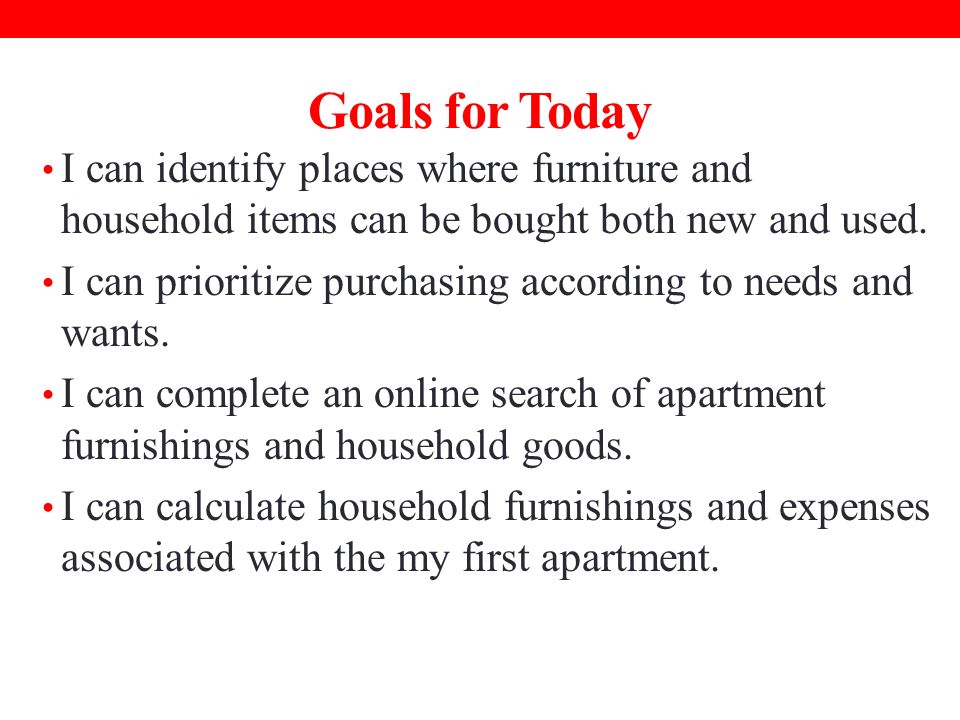 Goals for Today

• I can identify places where furniture and household items can be bought both new and used.

• I can prioritize purchasing according to needs and wants.

• I can complete an online search of apartment furnishings and household goods.

• I can calculate household furnishings and expenses associated with the my first apartment.